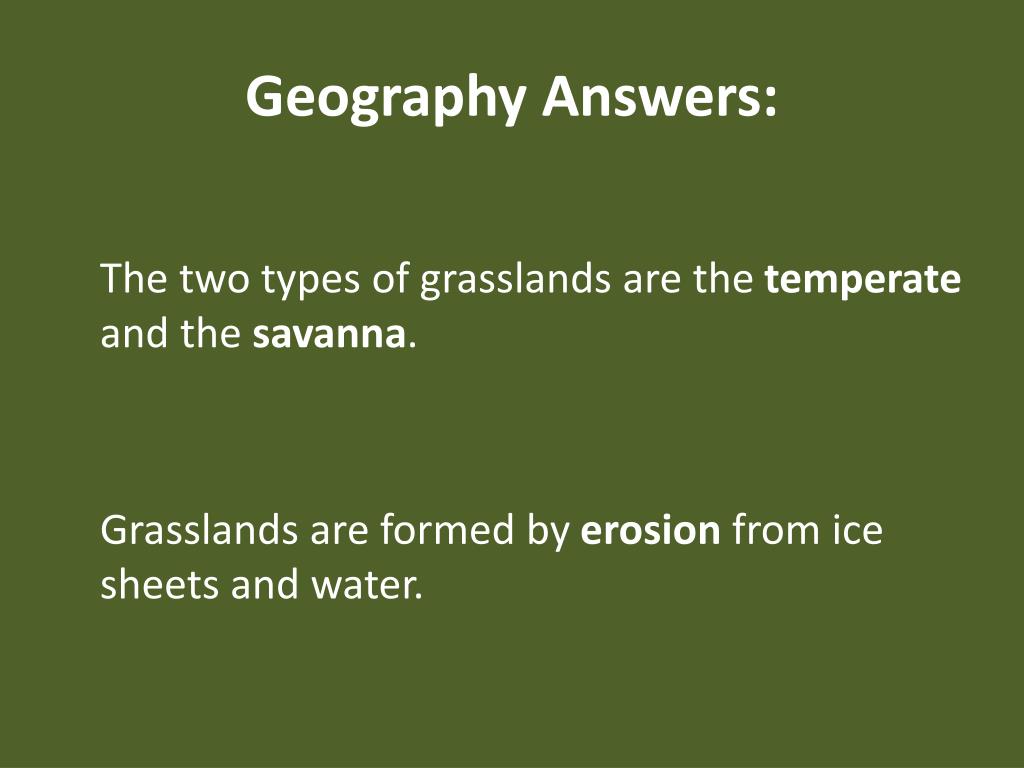 Geography Answers:

The two types of grasslands are the temperate and the savanna.

Grasslands are formed by erosion from ice sheets and water.